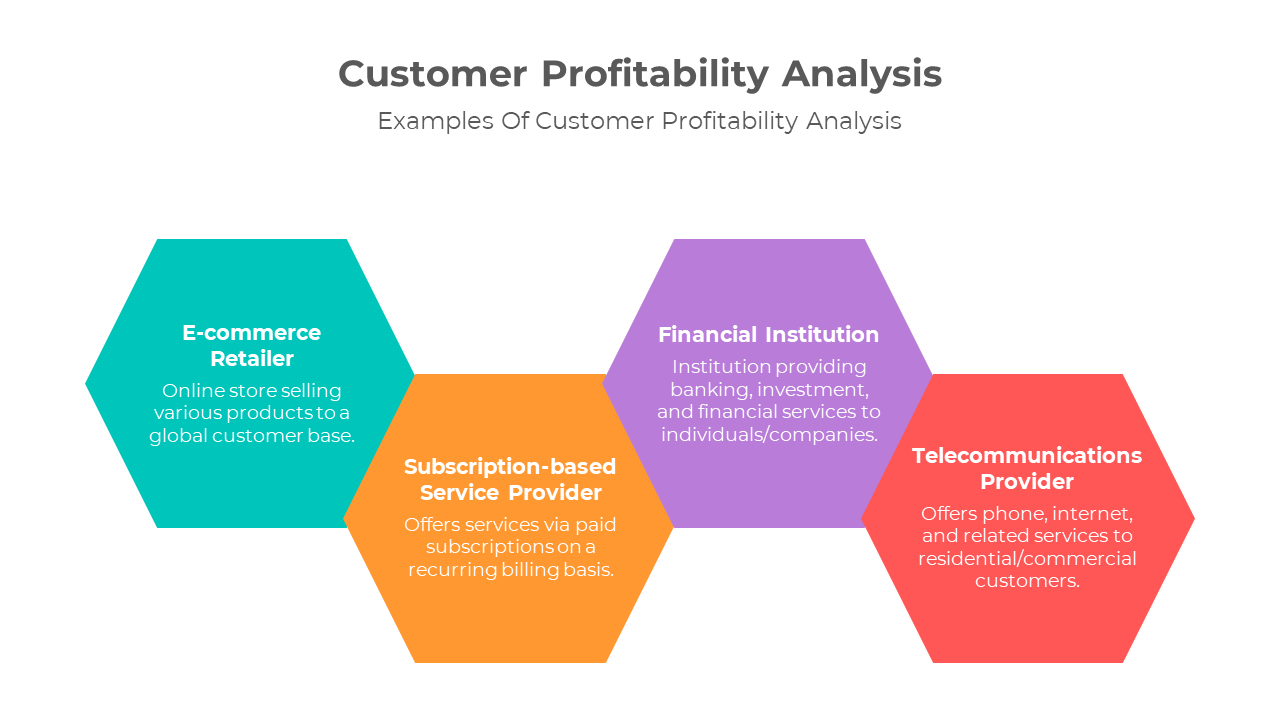 Customer Profitability Analysis

Examples Of Customer Profitability Analysis

E-commerce Retailer

Online store selling various products to a global customer base.

Subscription-based Service Provider

Offers services via paid subscriptions on a recurring billing basis.

Financial Institution

Institution providing banking, investment, and financial services to individuals/companies.

Telecommunications Provider

Offers phone, internet, and related services to residential/commercial customers.